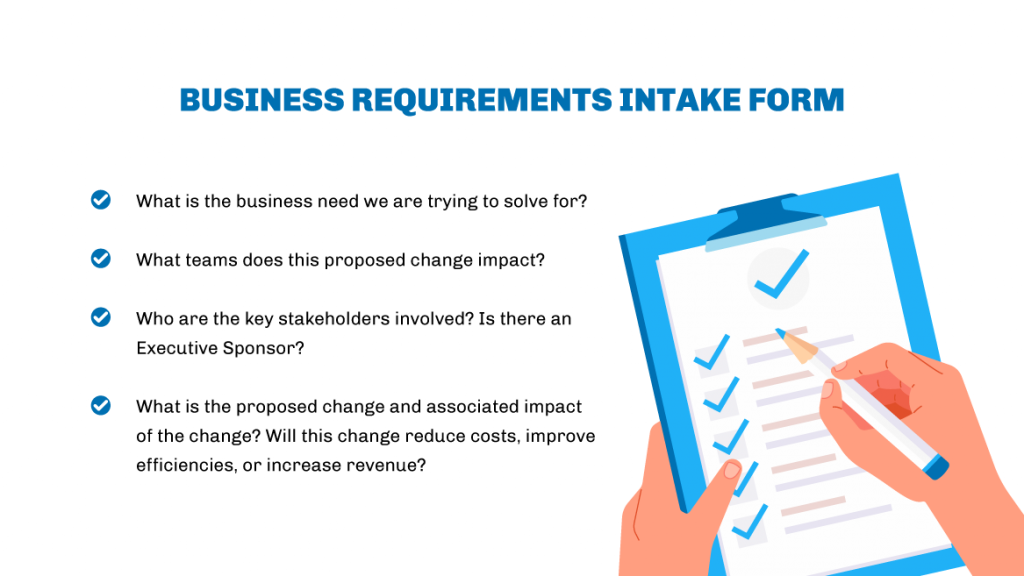 BUSINESS REQUIREMENTS INTAKE FORM

What is the business need we are trying to solve for?

What teams does this proposed change impact?

Who are the key stakeholders involved? Is there an Executive Sponsor?

What is the proposed change and associated impact of the change? Will this change reduce costs, improve efficiencies, or increase revenue?